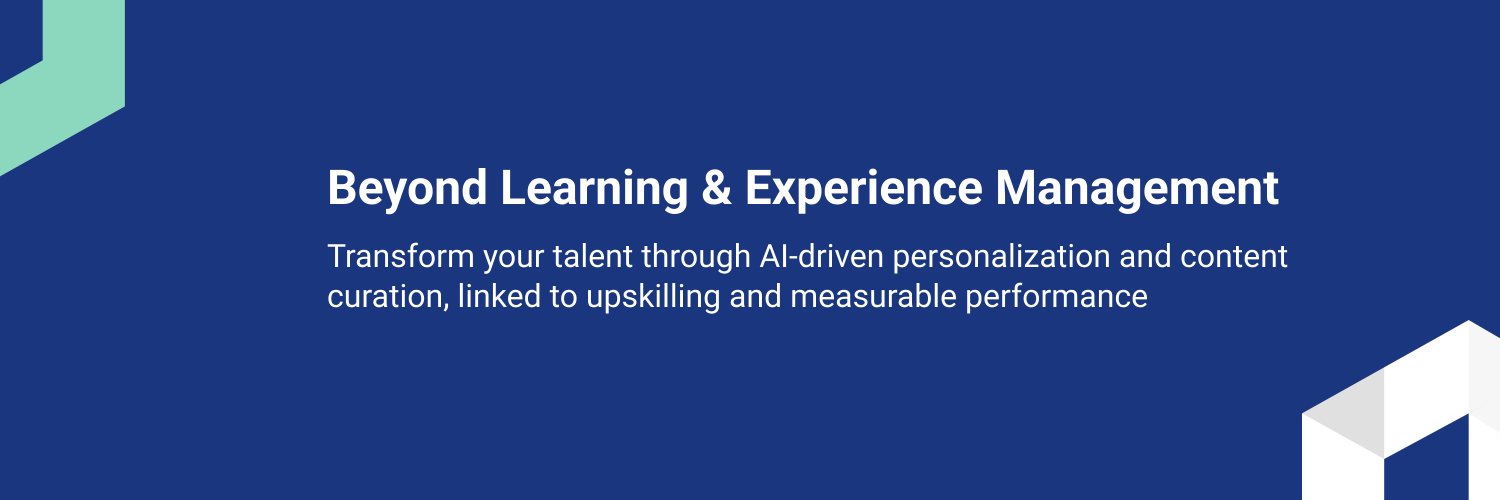 Beyond Learning & Experience Management

Transform your talent through AI-driven personalization and content curation, linked to upskilling and measurable performance